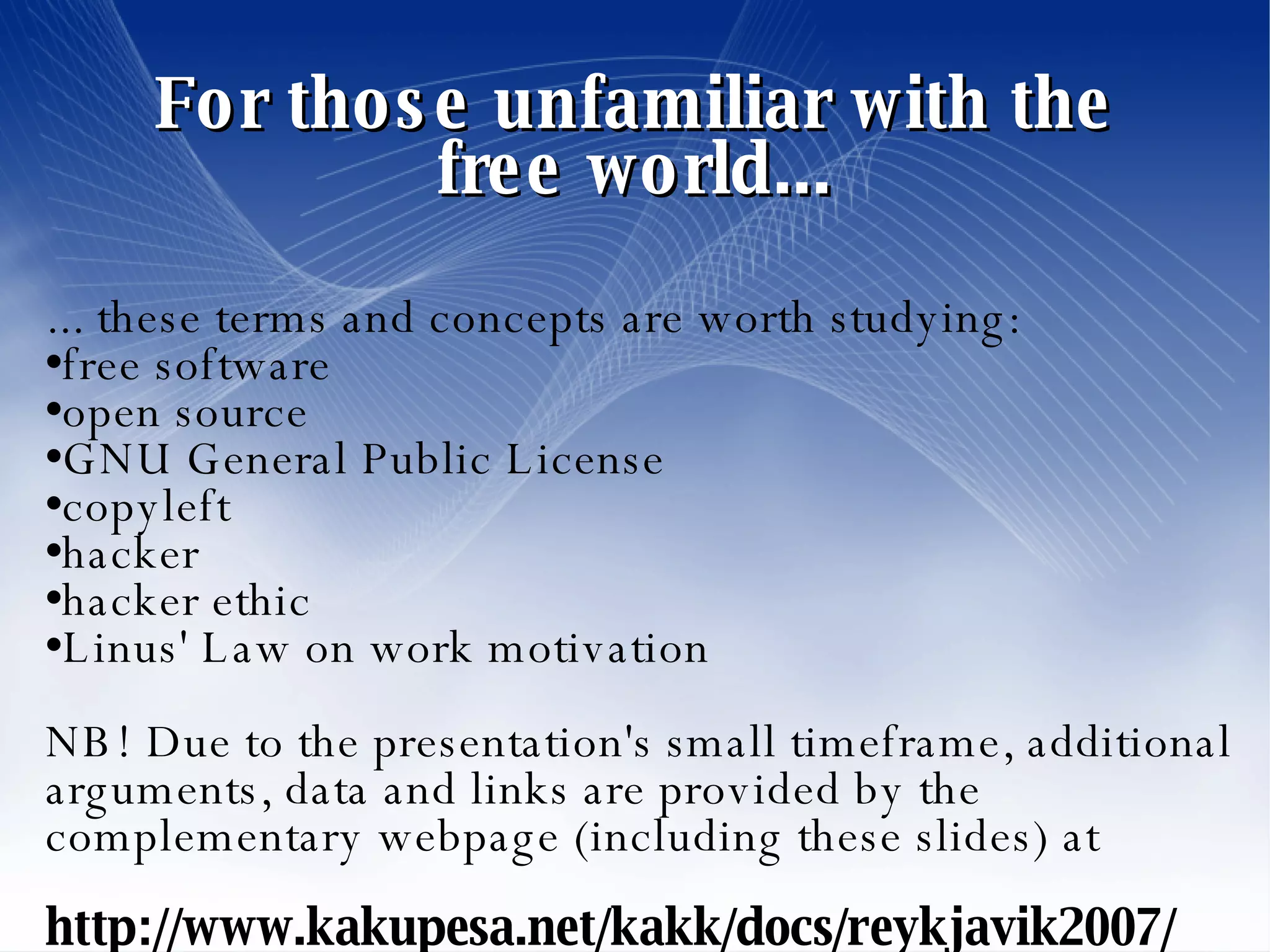 For those unfamiliar with the free world...

... these terms and concepts are worth studying:
•free software
•open source
•GNU General Public License
•copyleft
•hacker
•hacker ethic
•Linus' Law on work motivation

NB! Due to the presentation's small timeframe, additional arguments, data and links are provided by the complementary webpage (including these slides) at

http://www.kakupesa.net/kakk/docs/reykjavik2007/